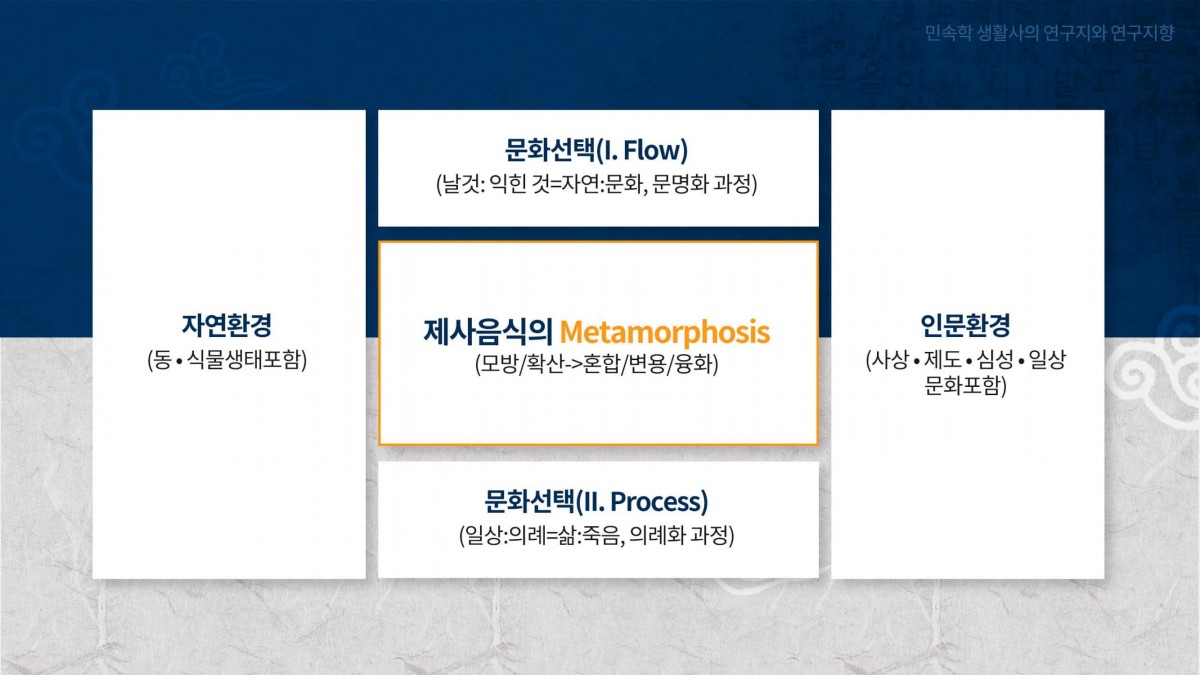 민속학 생활사의 연구지와 연구지향

자연환경
(동 • 식물생태포함)

문화선택(I. Flow)
(날것: 익힌 것=자연:문화, 문명화 과정)

제사음식의 Metamorphosis
(모방/확산->혼합/변용/융화)

문화선택(II. Process)
(일상:의례=삶:죽음, 의례화 과정)

인문환경
(사상 • 제도 • 심성 • 일상 문화포함)